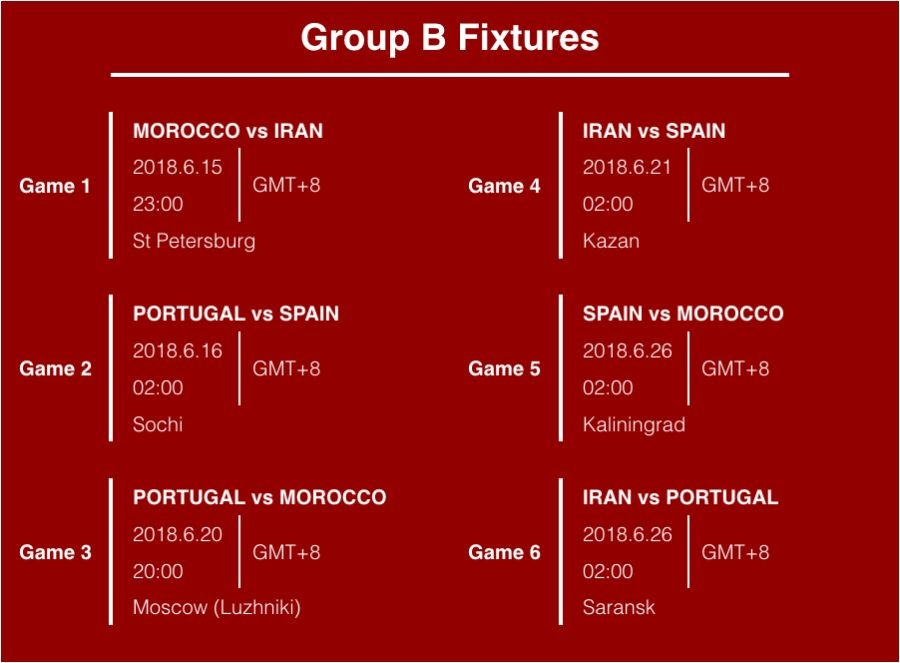 Group B Fixtures

Game 1
MOROCCO vs IRAN
2018.6.15
23:00
GMT+8
St Petersburg

Game 2
PORTUGAL vs SPAIN
2018.6.16
02:00
GMT+8
Sochi

Game 3
PORTUGAL vs MOROCCO
2018.6.20
20:00
GMT+8
Moscow (Luzhniki)

Game 4
IRAN vs SPAIN
2018.6.21
02:00
GMT+8
Kazan

Game 5
SPAIN vs MOROCCO
2018.6.26
02:00
GMT+8
Kaliningrad

Game 6
IRAN vs PORTUGAL
2018.6.26
02:00
GMT+8
Saransk